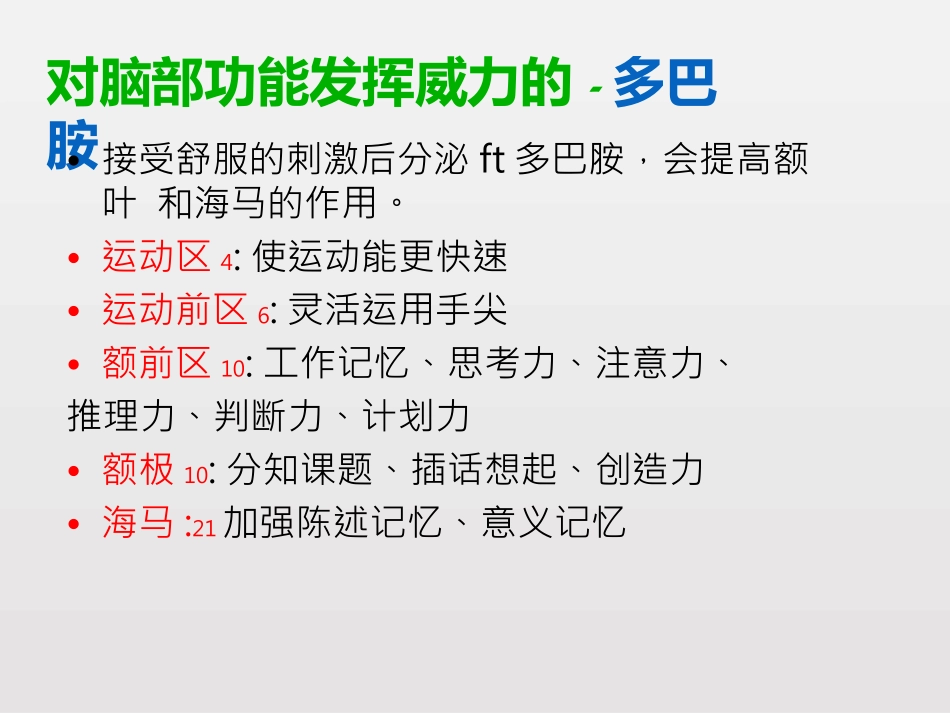 对脑部功能发挥威力的 - 多巴胺

• 接受舒服的刺激后分泌 ft 多巴胺，会提高额叶 和海马的作用。
• 运动区 4: 使运动能更快速
• 运动前区 6: 灵活运用手尖
• 额前区 10: 工作记忆、思考力、注意力、推理力、判断力、计划力
• 额极 10: 分知课题、插话想起、创造力
• 海马 :21 加强陈述记忆、意义记忆